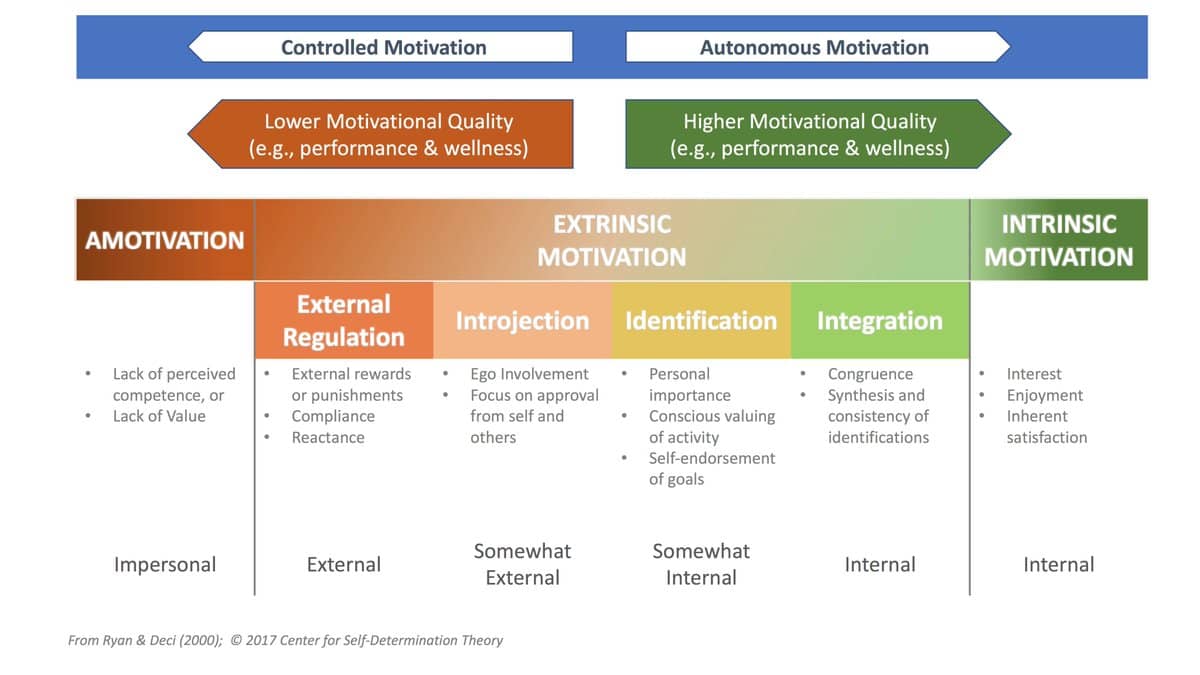 Controlled Motivation

Autonomous Motivation

Lower Motivational Quality
(e.g., performance & wellness)

Higher Motivational Quality
(e.g., performance & wellness)

AMOTIVATION

EXTRINSIC MOTIVATION

INTRINSIC MOTIVATION

External Regulation

Introjection

Identification

Integration

• Lack of perceived competence, or
• Lack of Value

• External rewards or punishments
• Compliance
• Reactance

• Ego Involvement
• Focus on approval from self and others

• Personal importance
• Conscious valuing of activity
• Self-endorsement of goals

• Congruence
• Synthesis and consistency of identifications

• Interest
• Enjoyment
• Inherent satisfaction

Impersonal

External

Somewhat External

Somewhat Internal

Internal

Internal

From Ryan & Deci (2000); © 2017 Center for Self-Determination Theory